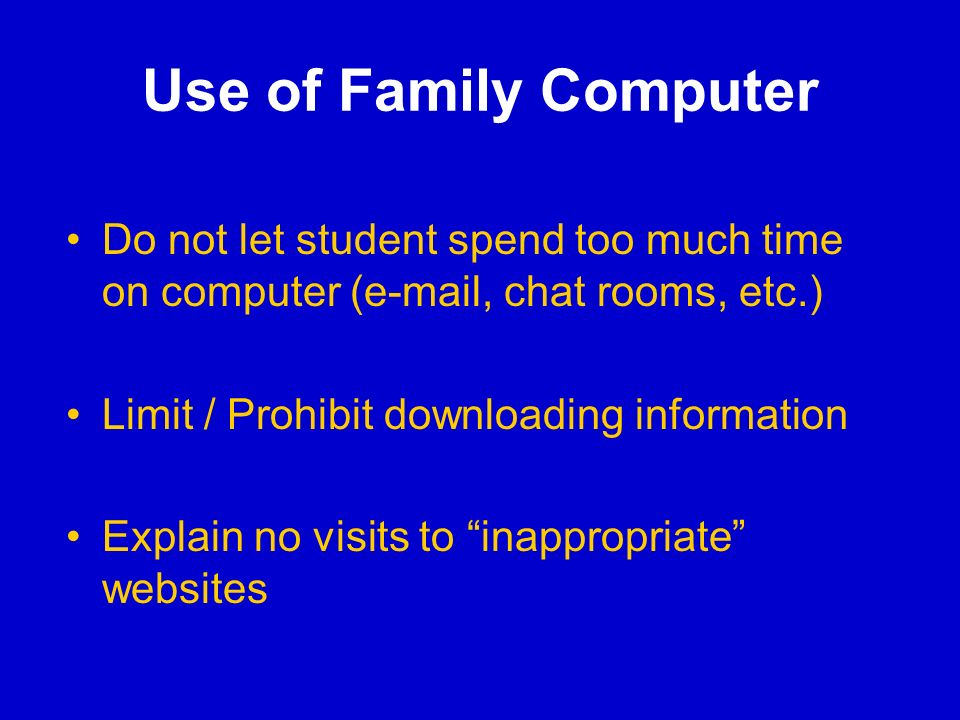 Use of Family Computer

• Do not let student spend too much time on computer (e-mail, chat rooms, etc.)

• Limit / Prohibit downloading information

• Explain no visits to “inappropriate” websites